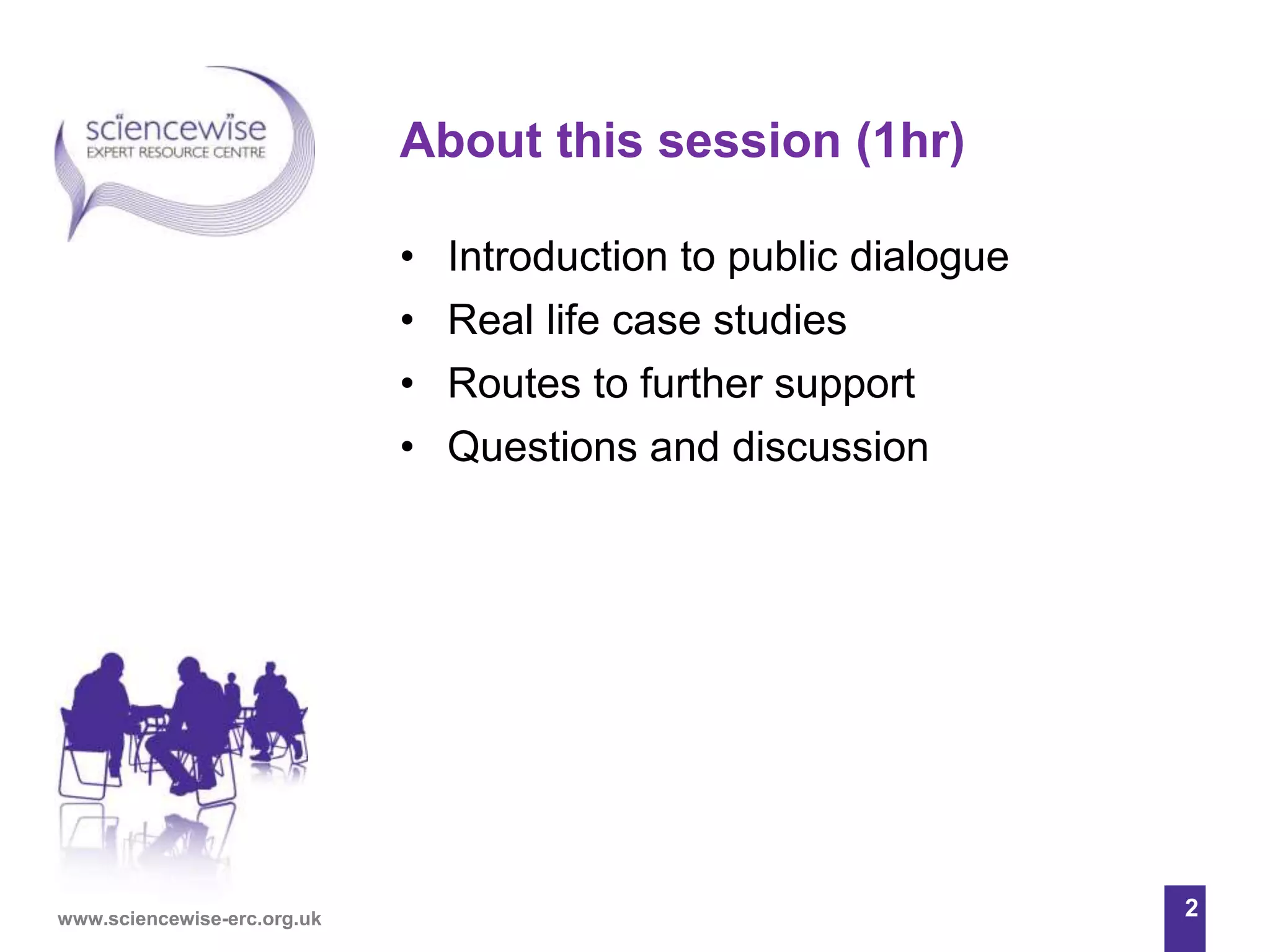 sciencewise
EXPERT RESOURCE CENTRE

About this session (1hr)

• Introduction to public dialogue
• Real life case studies
• Routes to further support
• Questions and discussion

www.sciencewise-erc.org.uk

2